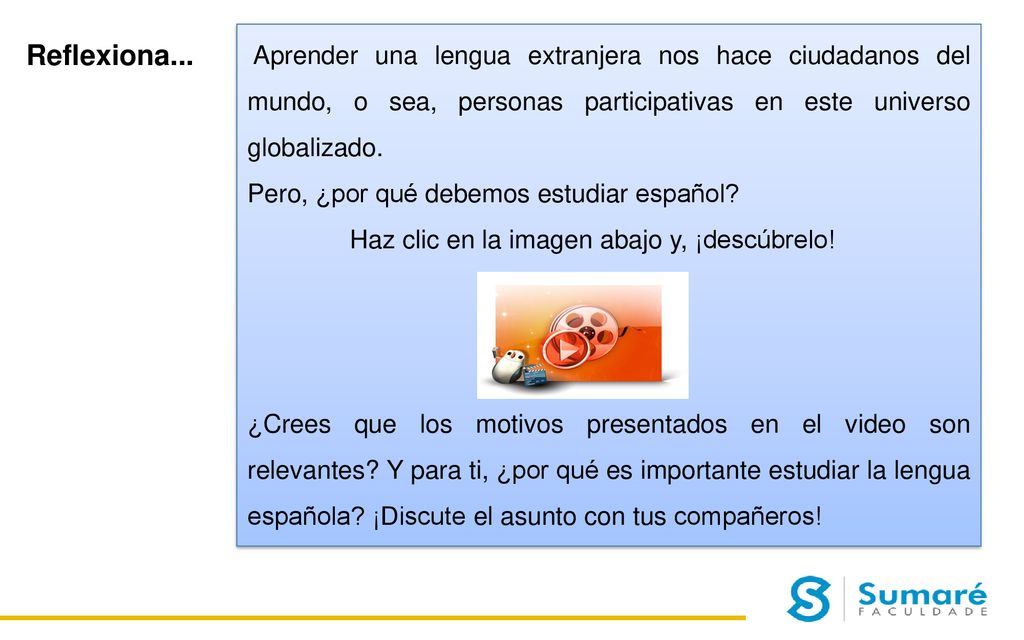 Reflexiona...

Aprender una lengua extranjera nos hace ciudadanos del mundo, o sea, personas participativas en este universo globalizado.

Pero, ¿por qué debemos estudiar español?

Haz clic en la imagen abajo y, ¡descúbrelo!

¿Crees que los motivos presentados en el video son relevantes? Y para ti, ¿por qué es importante estudiar la lengua española? ¡Discute el asunto con tus compañeros!

Sumaré
FACULDADE